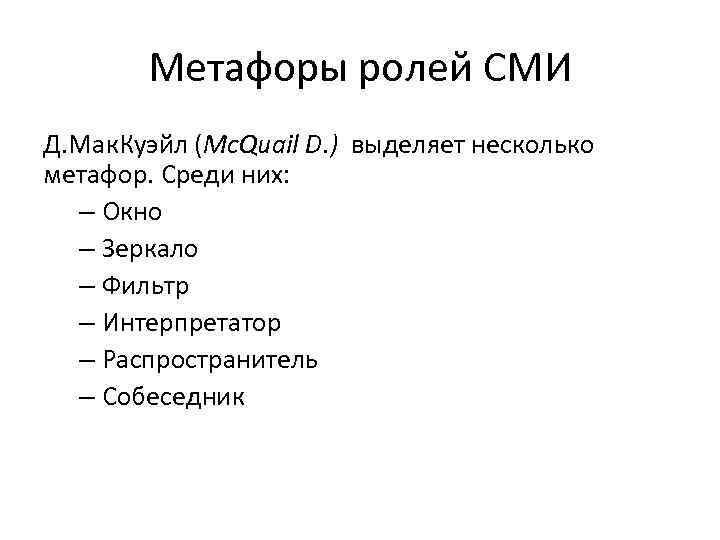 Метафоры ролей СМИ

Д.МакКуэйл (McQuail D.) выделяет несколько метафор. Среди них:

– Окно
– Зеркало
– Фильтр
– Интерпретатор
– Распространитель
– Собеседник